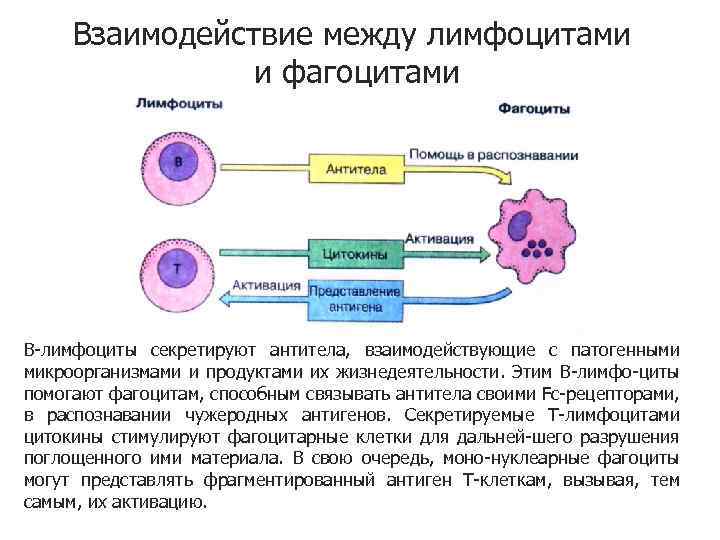 Взаимодействие между лимфоцитами и фагоцитами

Лимфоциты

Фагоциты

В

Антитела

Помощь в распознавании

Т

Цитокины

Активация

Активация

Представление антигена

В-лимфоциты секретируют антитела, взаимодействующие с патогенными микроорганизмами и продуктами их жизнедеятельности. Этим В-лимфо-циты помогают фагоцитам, способным связывать антитела своими Fc-рецепторами, в распознавании чужеродных антигенов. Секретируемые Т-лимфоцитами цитокины стимулируют фагоцитарные клетки для дальней-шего разрушения поглощенного ими материала. В свою очередь, моно-нуклеарные фагоциты могут представлять фрагментированный антиген Т-клеткам, вызывая, тем самым, их активацию.